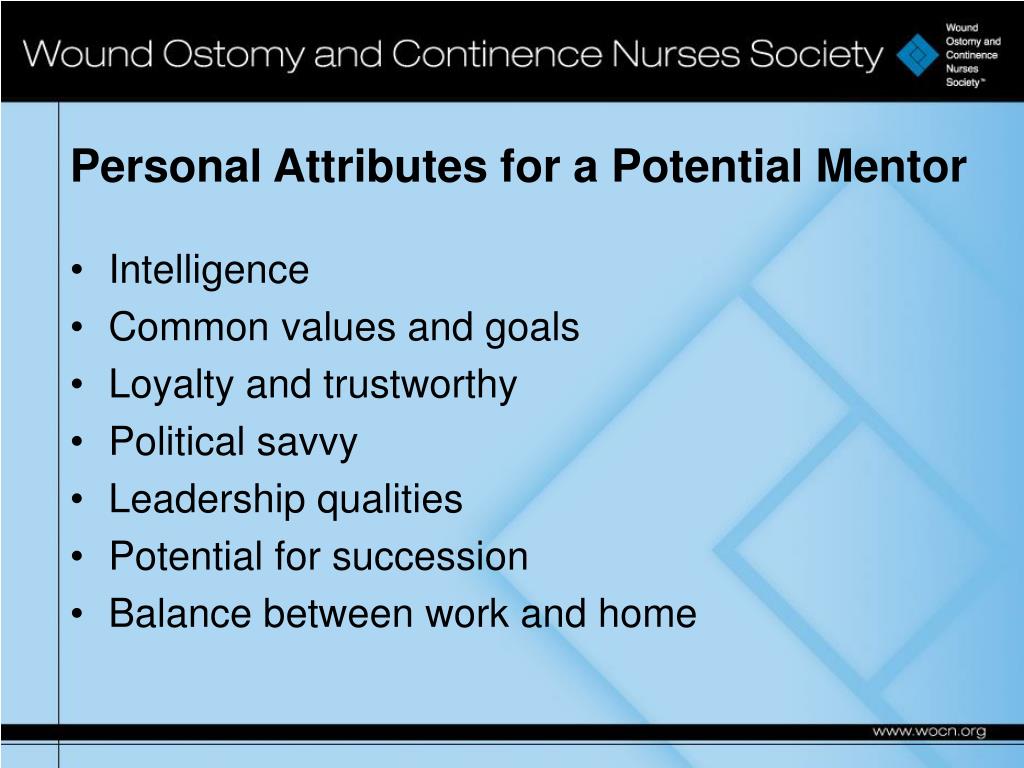 Wound Ostomy and Continence Nurses Society

Wound Ostomy and Continence Nurses Society™

Personal Attributes for a Potential Mentor

• Intelligence
• Common values and goals
• Loyalty and trustworthy
• Political savvy
• Leadership qualities
• Potential for succession
• Balance between work and home

www.wocn.org